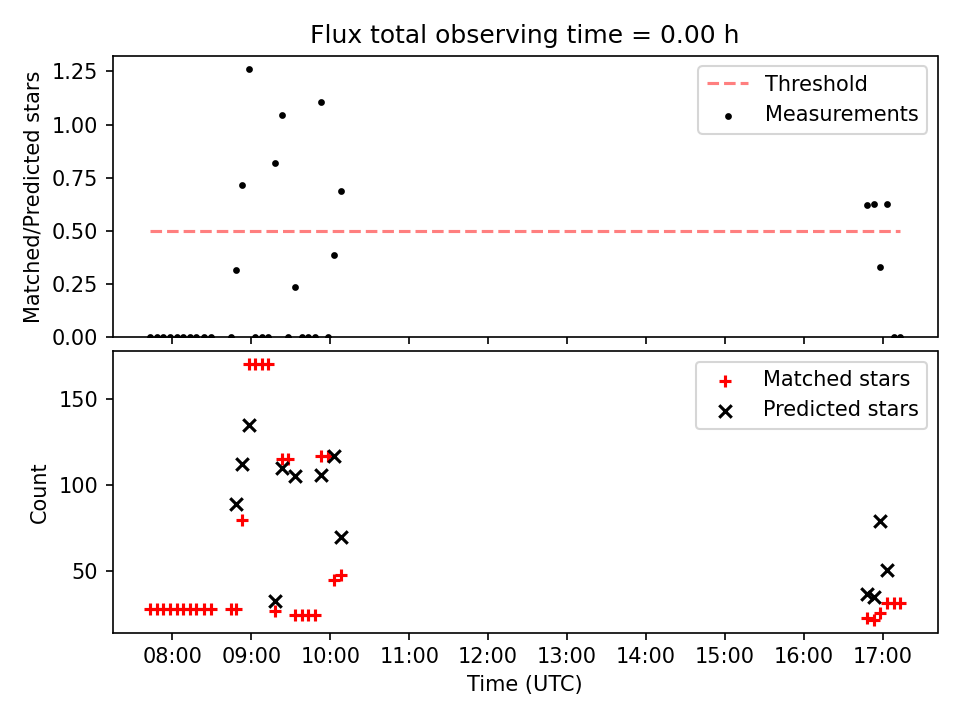 Flux total observing time = 0.00 h

Matched/Predicted stars

1.25
1.00
0.75
0.50
0.25
0.00

Threshold
Measurements

Count

150
100
50

Matched stars
Predicted stars

08:00
09:00
10:00
11:00
12:00
13:00
14:00
15:00
16:00
17:00

Time (UTC)